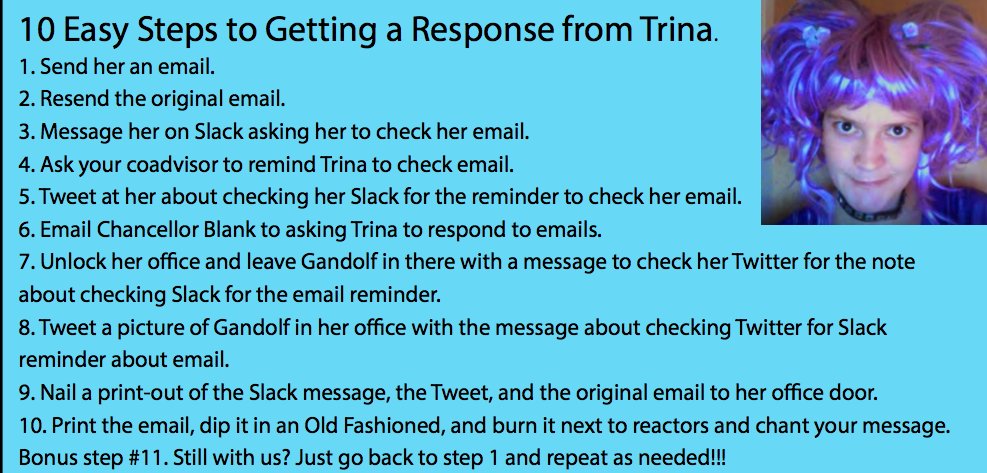 10 Easy Steps to Getting a Response from Trina.

1. Send her an email.
2. Resend the original email.
3. Message her on Slack asking her to check her email.
4. Ask your coadvisor to remind Trina to check email.
5. Tweet at her about checking her Slack for the reminder to check her email.
6. Email Chancellor Blank to asking Trina to respond to emails.
7. Unlock her office and leave Gandolf in there with a message to check her Twitter for the note about checking Slack for the email reminder.
8. Tweet a picture of Gandolf in her office with the message about checking Twitter for Slack reminder about email.
9. Nail a print-out of the Slack message, the Tweet, and the original email to her office door.
10. Print the email, dip it in an Old Fashioned, and burn it next to reactors and chant your message.
Bonus step #11. Still with us? Just go back to step 1 and repeat as needed!!!